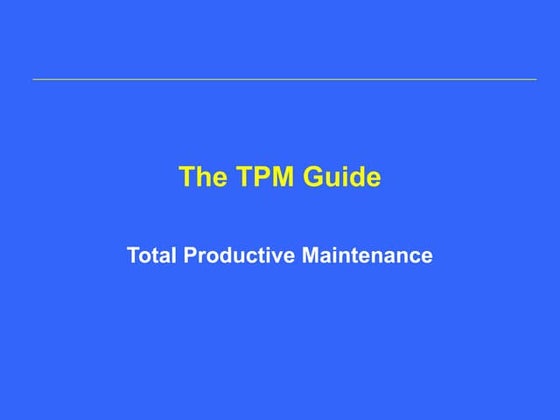 The TPM Guide

Total Productive Maintenance